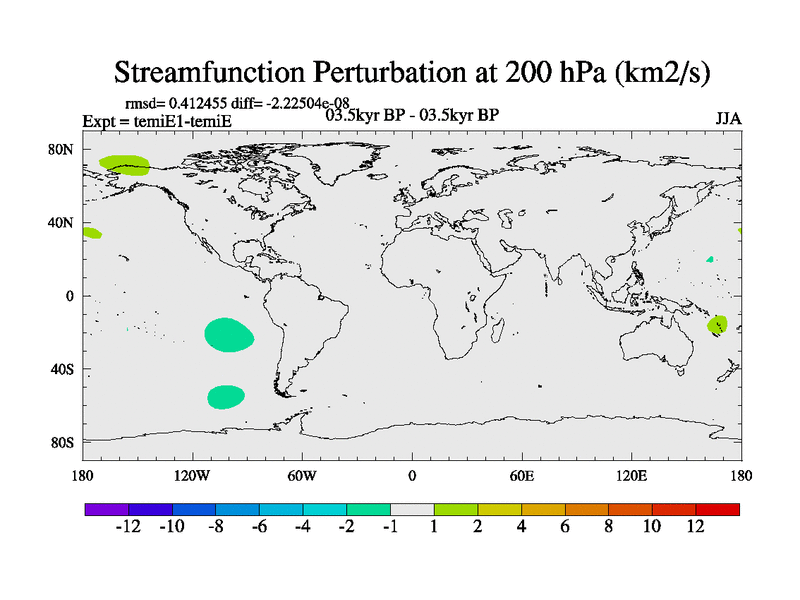 Streamfunction Perturbation at 200 hPa (km2/s)

rmsd= 0.412455 diff= -2.22504e-08
Expt = temiE1-temiE
03.5kyr BP - 03.5kyr BP
JJA

80N
40N
0
40S
80S

180
120W
60W
0
60E
120E
180

-12 -10 -8 -6 -4 -2 -1 1 2 4 6 8 10 12